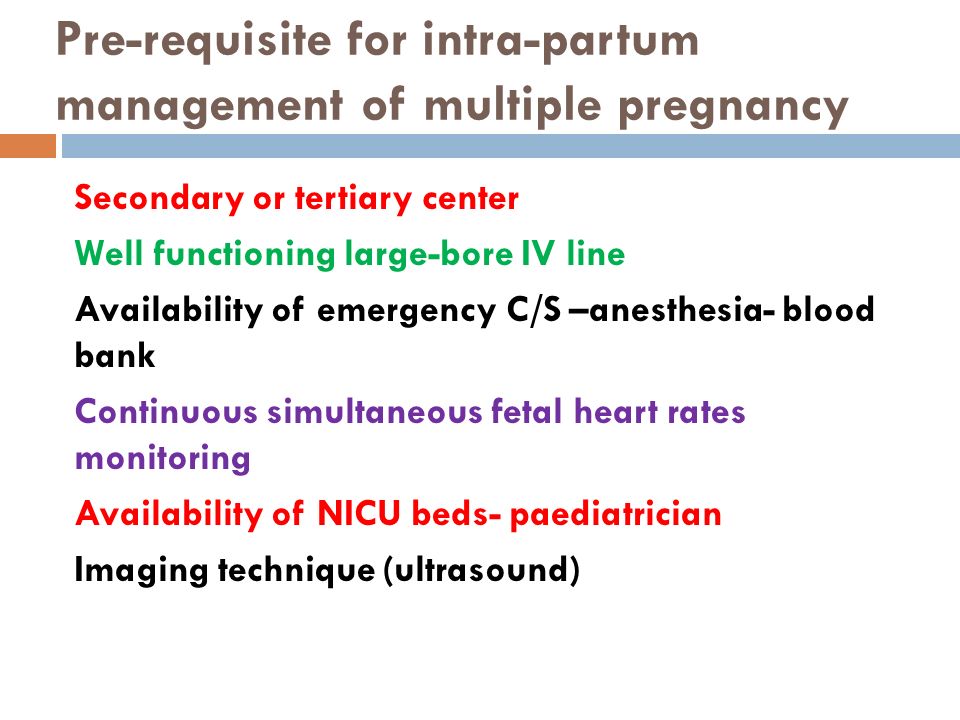 Pre-requisite for intra-partum management of multiple pregnancy

Secondary or tertiary center

Well functioning large-bore IV line

Availability of emergency C/S –anesthesia- blood bank

Continuous simultaneous fetal heart rates monitoring

Availability of NICU beds- paediatrician

Imaging technique (ultrasound)